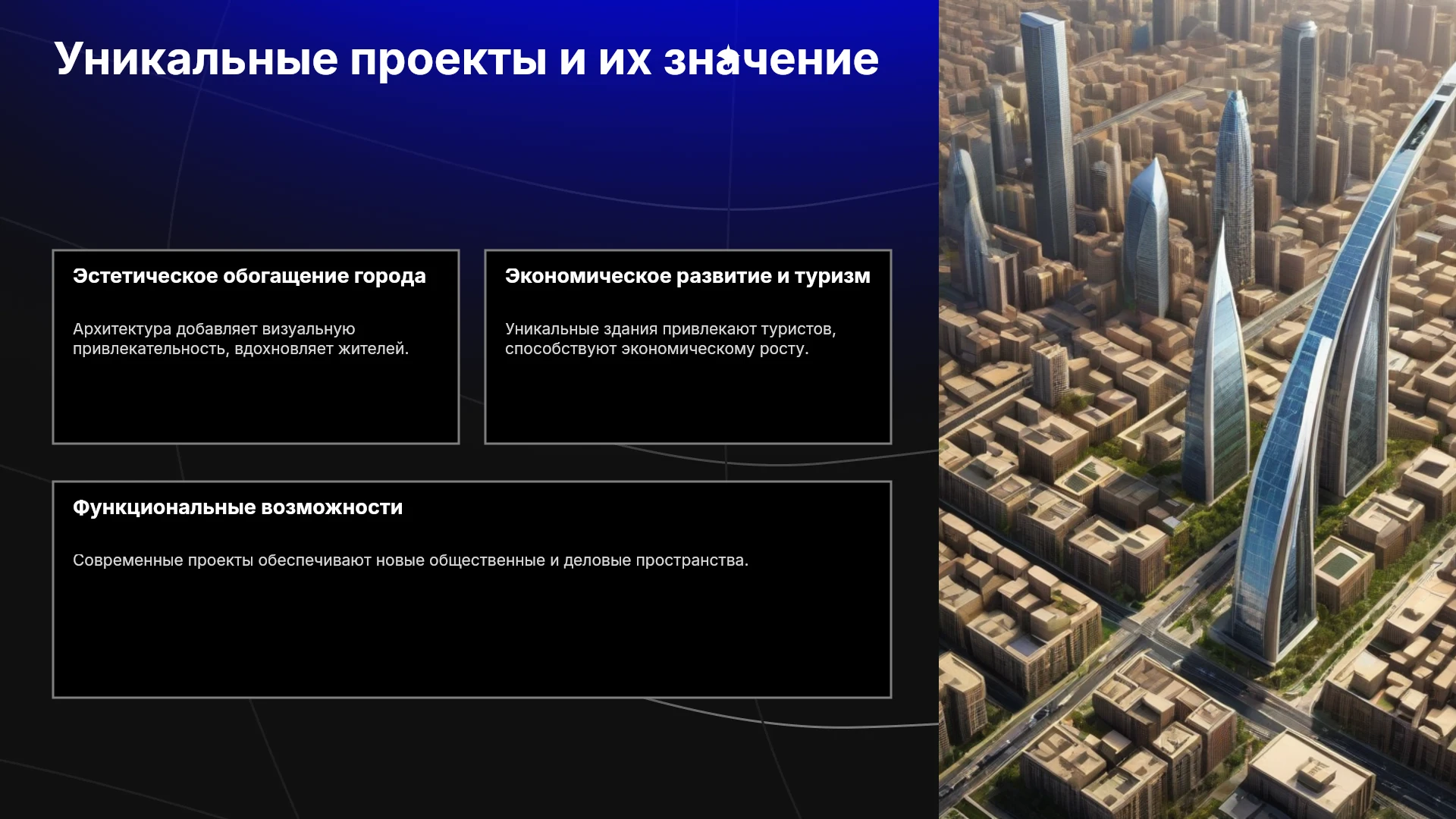 Уникальные проекты и их значение

Эстетическое обогащение города

Архитектура добавляет визуальную привлекательность, вдохновляет жителей.

Экономическое развитие и туризм

Уникальные здания привлекают туристов, способствуют экономическому росту.

Функциональные возможности

Современные проекты обеспечивают новые общественные и деловые пространства.